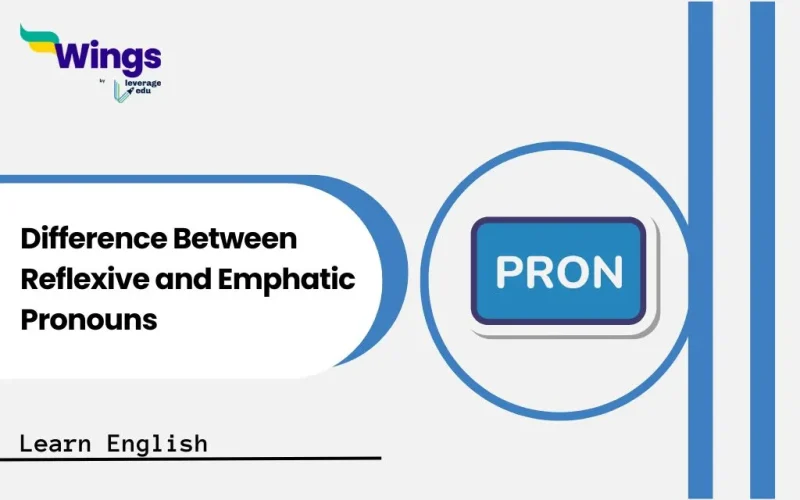 Wings
by leverage edu

Difference Between Reflexive and Emphatic Pronouns

PRON

Learn English